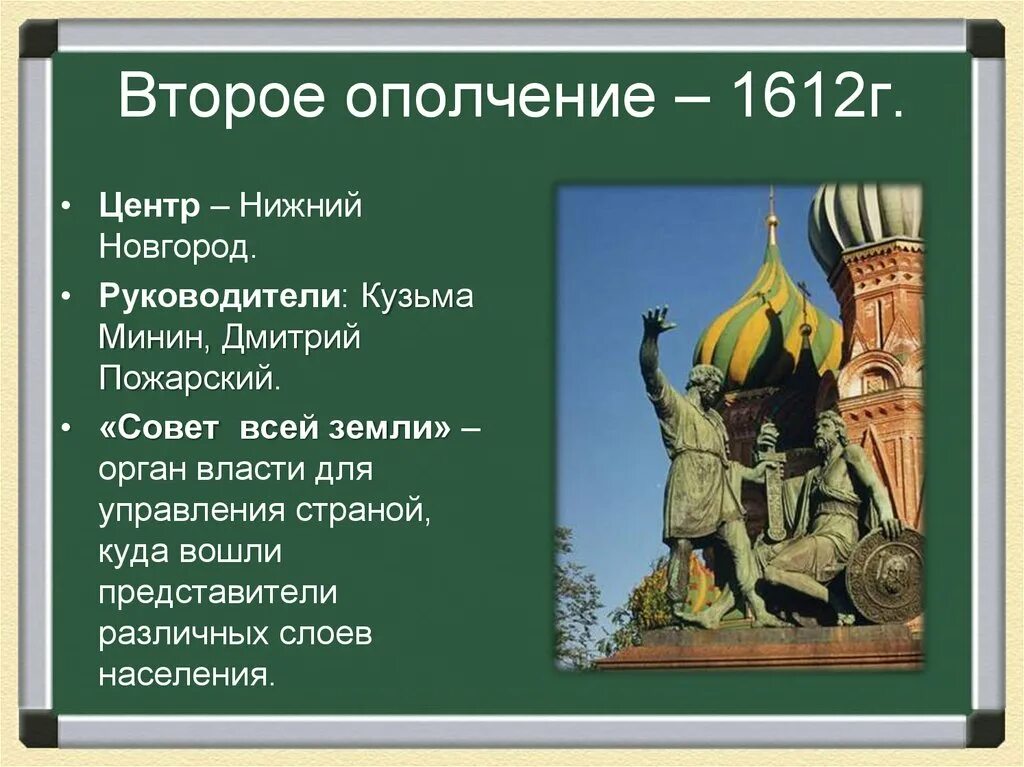 Второе ополчение – 1612г.

• Центр – Нижний Новгород.

• Руководители: Кузьма Минин, Дмитрий Пожарский.

• «Совет всей земли» – орган власти для управления страной, куда вошли представители различных слоев населения.